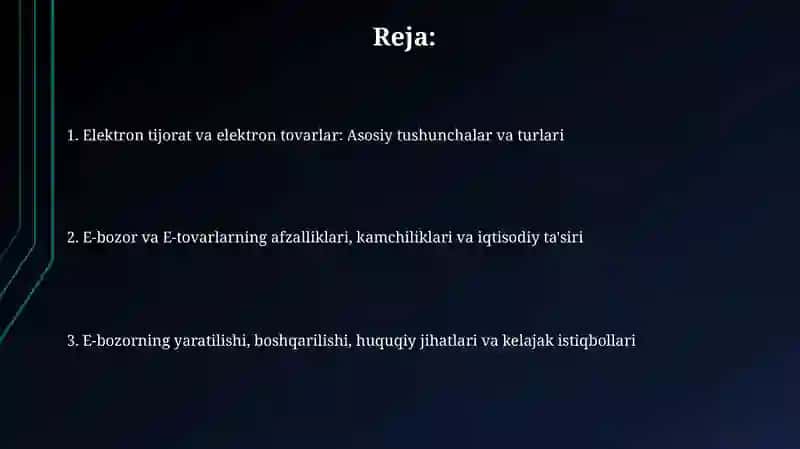 Reja:

1. Elektron tijorat va elektron tovarlar: Asosiy tushunchalar va turlari

2. E-bozor va E-tovarlarning afzalliklari, kamchiliklari va iqtisodiy ta'siri

3. E-bozorning yaratilishi, boshqarilishi, huquqiy jihatlari va kelajak istiqbollari